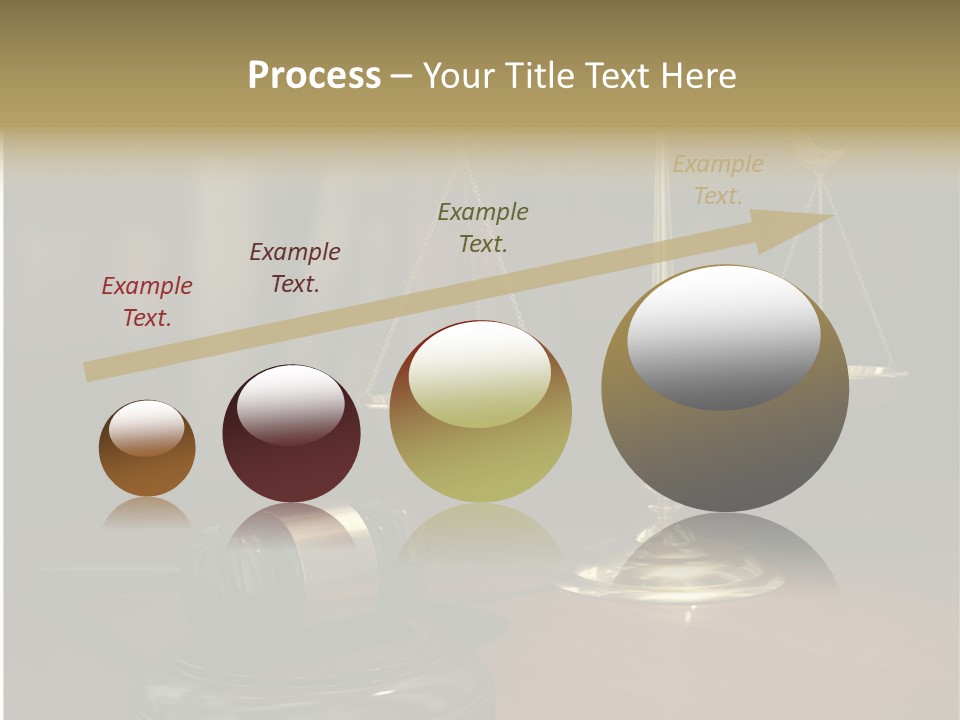 Process – Your Title Text Here

Example Text.

Example Text.

Example Text.

Example Text.